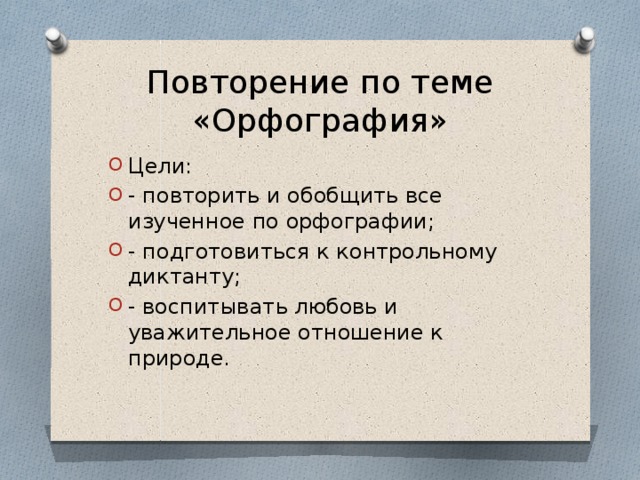 Повторение по теме «Орфография»

Цели:

- повторить и обобщить все изученное по орфографии;

- подготовиться к контрольному диктанту;

- воспитывать любовь и уважительное отношение к природе.